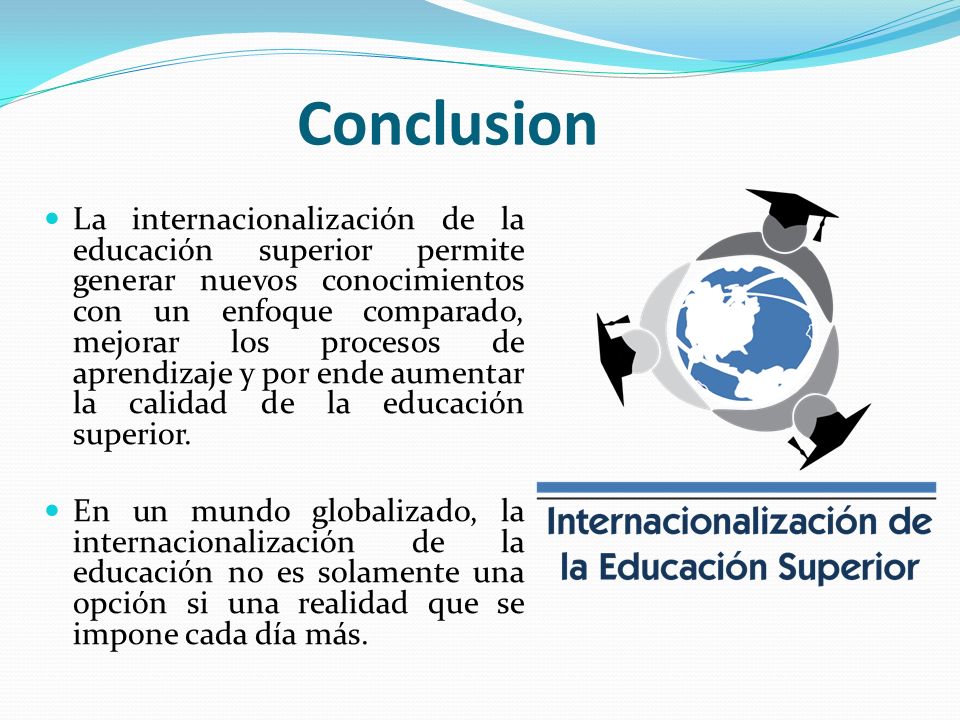 Conclusion

La internacionalización de la educación superior permite generar nuevos conocimientos con un enfoque comparado, mejorar los procesos de aprendizaje y por ende aumentar la calidad de la educación superior.

En un mundo globalizado, la internacionalización de la educación no es solamente una opción si una realidad que se impone cada día más.

Internacionalización de la Educación Superior